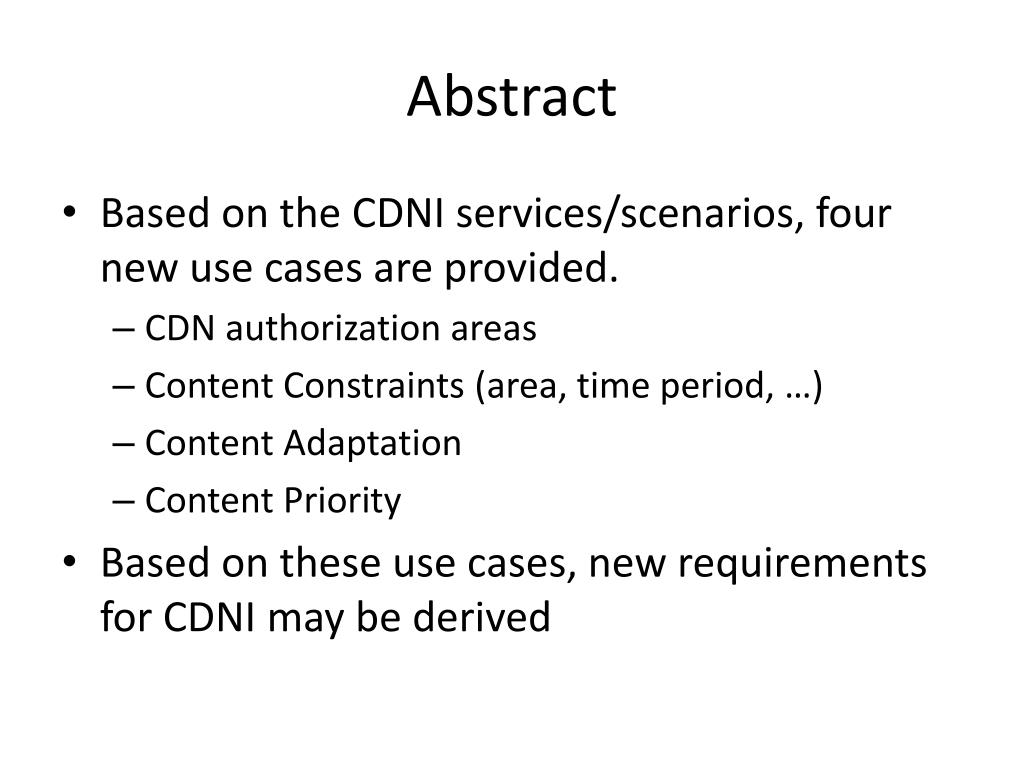 Abstract

• Based on the CDNI services/scenarios, four new use cases are provided.
– CDN authorization areas
– Content Constraints (area, time period, …)
– Content Adaptation
– Content Priority
• Based on these use cases, new requirements for CDNI may be derived